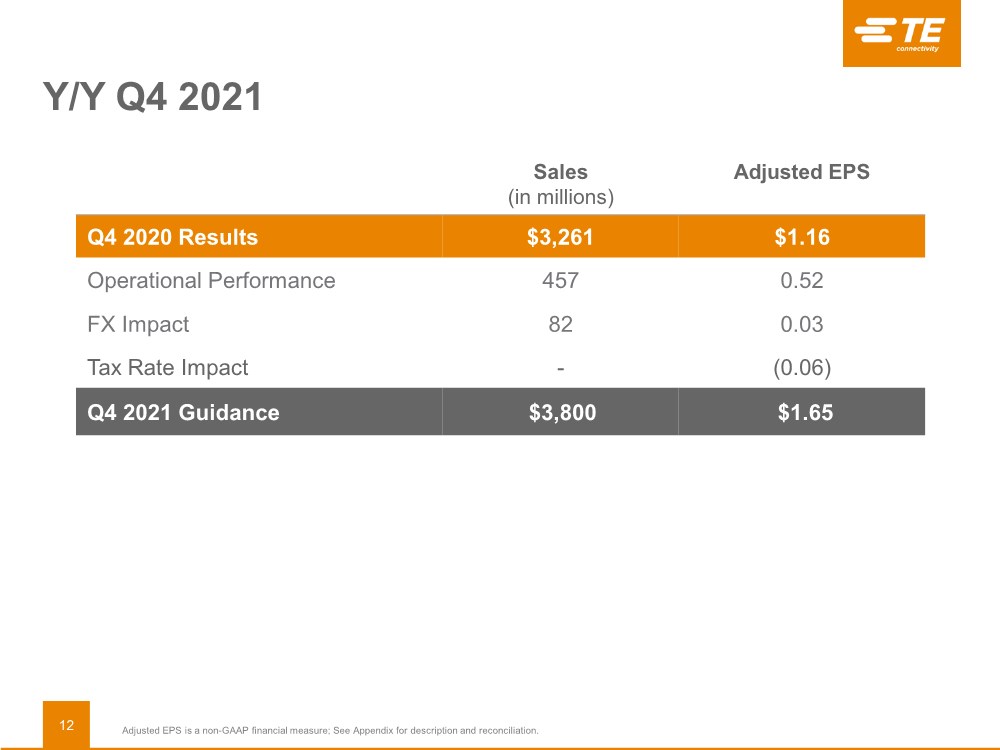 TE connectivity

Y/Y Q4 2021

| | Sales (in millions) | Adjusted EPS |
|---|---|---|
| Q4 2020 Results | \$3,261 | \$1.16 |
| Operational Performance | 457 | 0.52 |
| FX Impact | 82 | 0.03 |
| Tax Rate Impact | - | (0.06) |
| Q4 2021 Guidance | \$3,800 | \$1.65 |

12

Adjusted EPS is a non-GAAP financial measure; See Appendix for description and reconciliation.